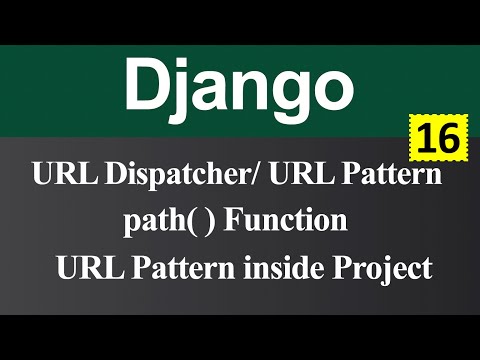 Django

16

URL Dispatcher/ URL Pattern
path( ) Function
URL Pattern inside Project